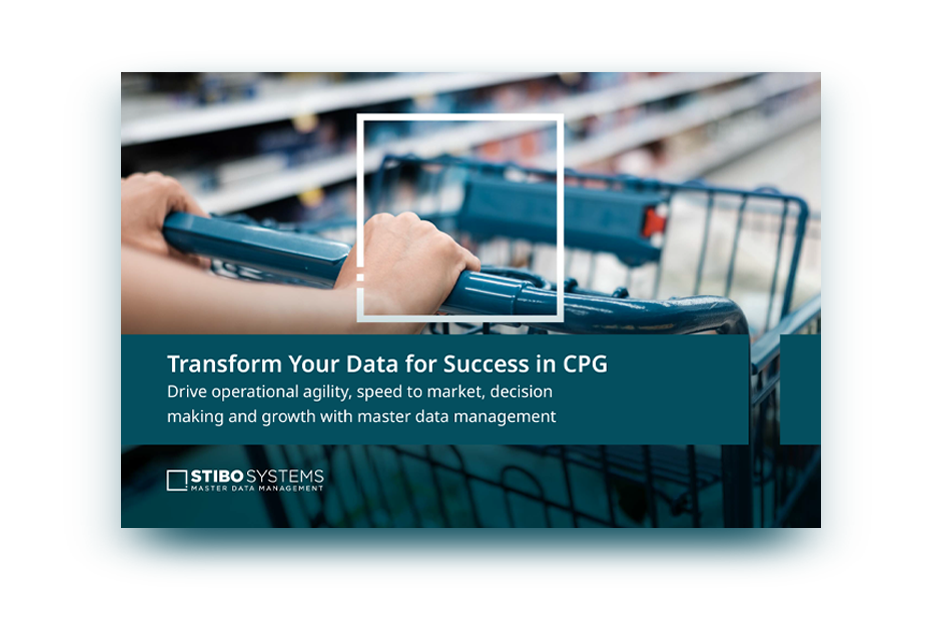 Transform Your Data for Success in CPG
Drive operational agility, speed to market, decision making and growth with master data management

STIBO SYSTEMS
MASTER DATA MANAGEMENT